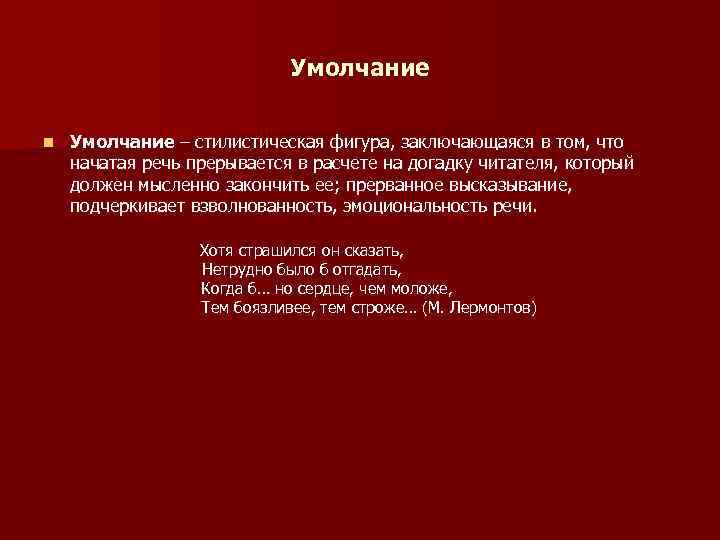 Умолчание

Умолчание – стилистическая фигура, заключающаяся в том, что начатая речь прерывается в расчете на догадку читателя, который должен мысленно закончить ее; прерванное высказывание, подчеркивает взволнованность, эмоциональность речи.

Хотя страшился он сказать,
Нетрудно было б отгадать,
Когда б… но сердце, чем моложе,
Тем боязливее, тем строже… (М. Лермонтов)